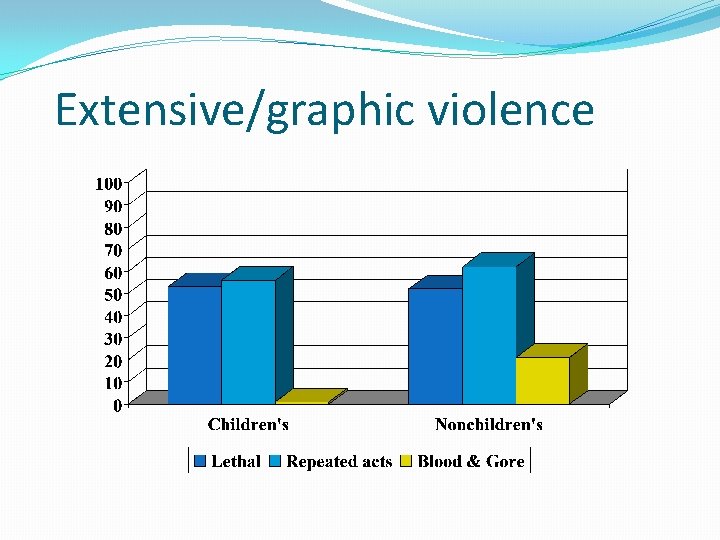 Extensive/graphic violence

100
90
80
70
60
50
40
30
20
10
0

Children's
Nonchildren's

Lethal
Repeated acts
Blood & Gore